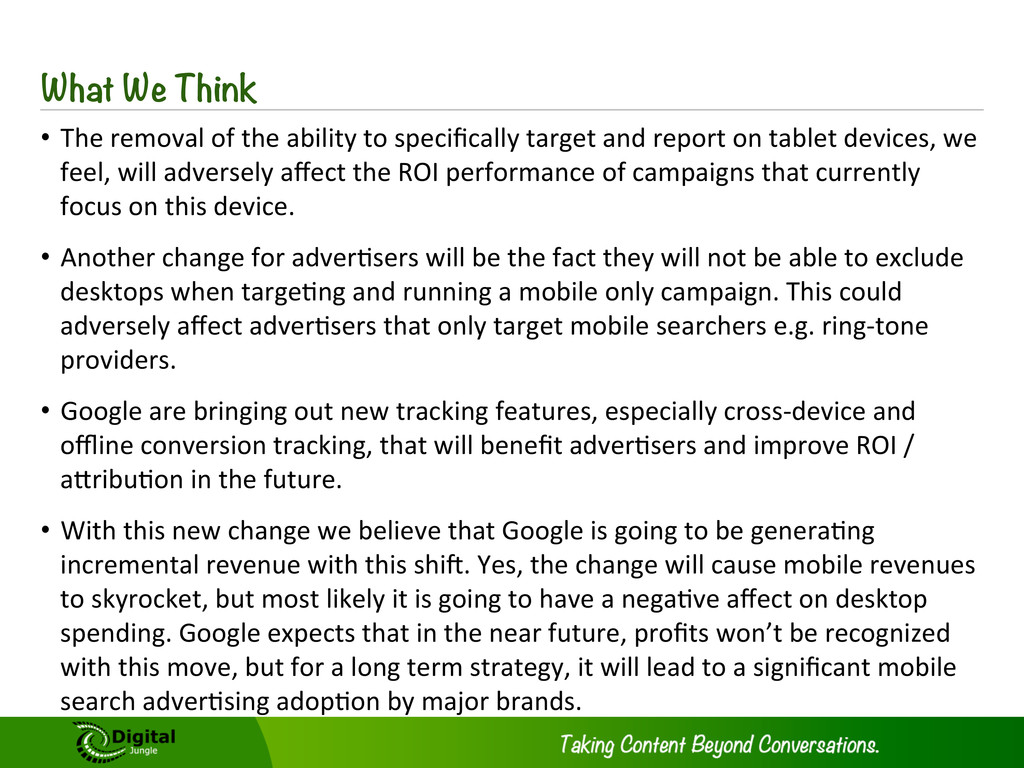 What We Think

• The removal of the ability to specifically target and report on tablet devices, we feel, will adversely affect the ROI performance of campaigns that currently focus on this device.

• Another change for advertisers will be the fact they will not be able to exclude desktops when targeting and running a mobile only campaign. This could adversely affect advertisers that only target mobile searchers e.g. ring-tone providers.

• Google are bringing out new tracking features, especially cross-device and offline conversion tracking, that will benefit advertisers and improve ROI / attribution in the future.

• With this new change we believe that Google is going to be generating incremental revenue with this shift. Yes, the change will cause mobile revenues to skyrocket, but most likely it is going to have a negative affect on desktop spending. Google expects that in the near future, profits won't be recognized with this move, but for a long term strategy, it will lead to a significant mobile search advertising adoption by major brands.

Digital Jungle

Taking Content Beyond Conversations.